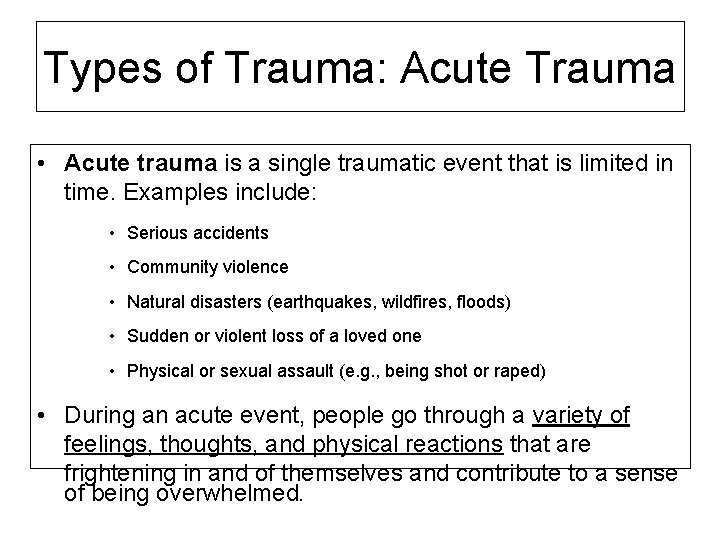 Types of Trauma: Acute Trauma

• Acute trauma is a single traumatic event that is limited in time. Examples include:

• Serious accidents
• Community violence
• Natural disasters (earthquakes, wildfires, floods)
• Sudden or violent loss of a loved one
• Physical or sexual assault (e.g., being shot or raped)

• During an acute event, people go through a variety of feelings, thoughts, and physical reactions that are frightening in and of themselves and contribute to a sense of being overwhelmed.